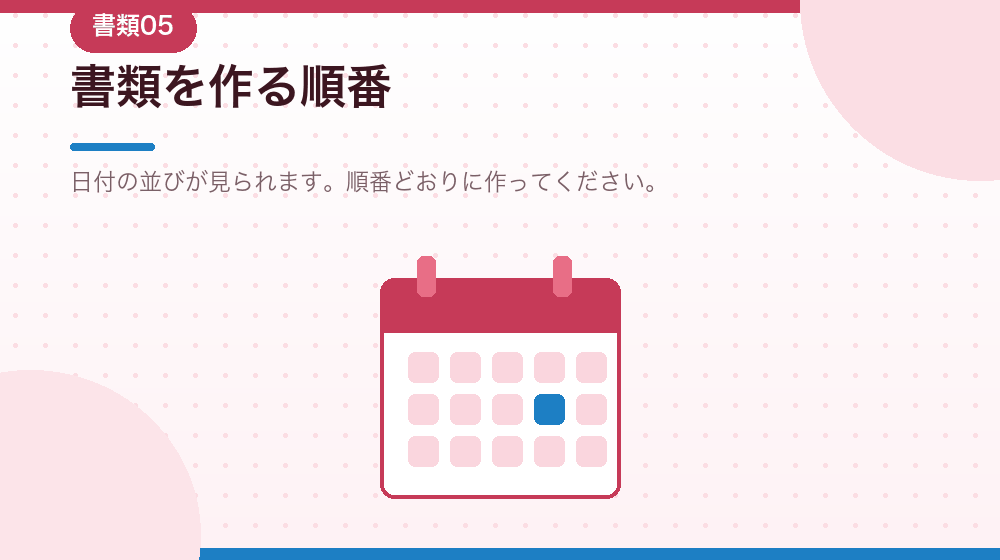 書類05

書類を作る順番

日付の並びが見られます。順番どおりに作ってください。